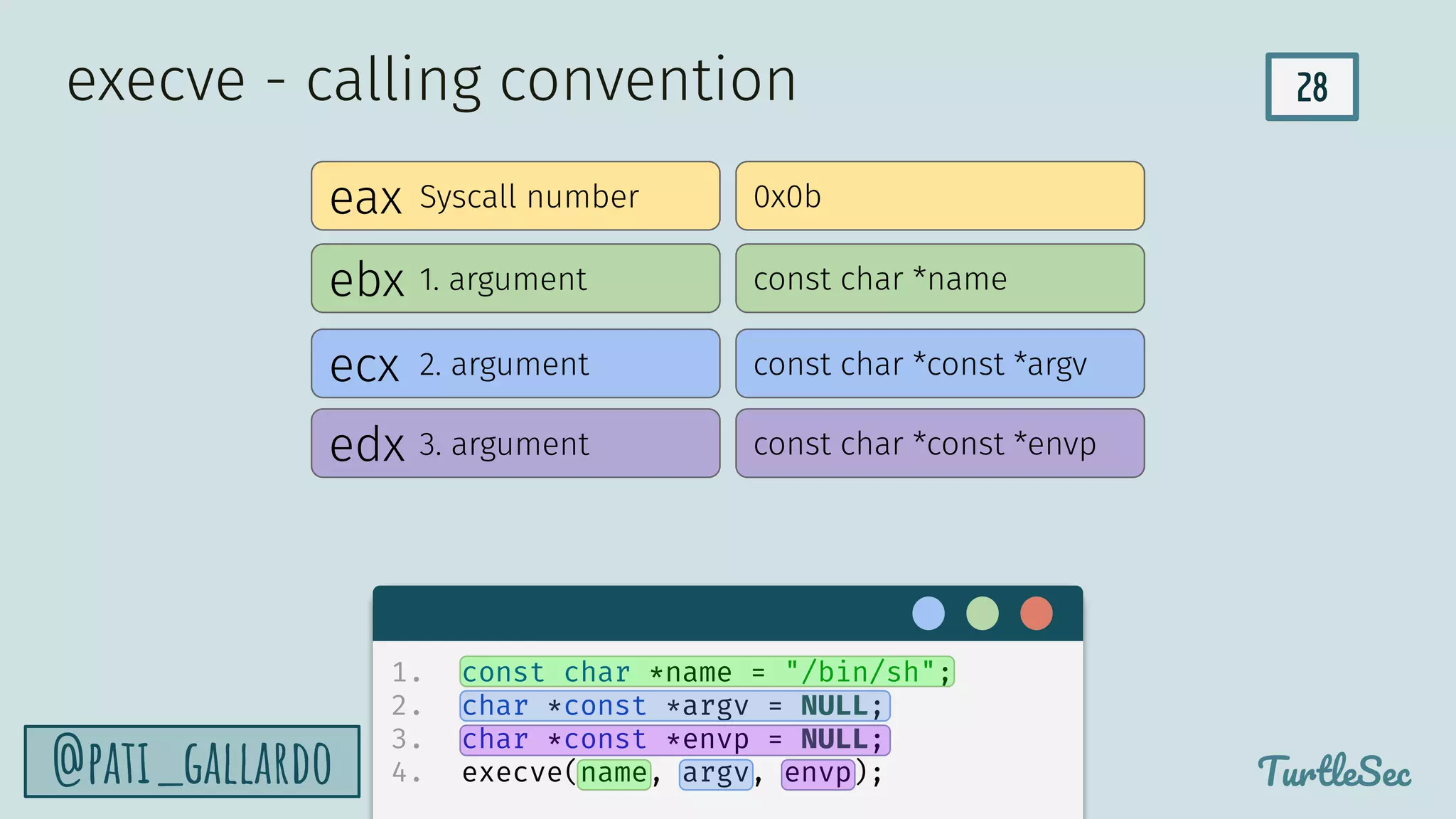 execve - calling convention

28

| eax Syscall number | 0x0b |
|---|---|
| ebx 1. argument | const char *name |
| ecx 2. argument | const char *const *argv |
| edx 3. argument | const char *const *envp |

1. const char *name = "/bin/sh";
2. char *const *argv = NULL;
3. char *const *envp = NULL;
4. execve(name, argv, envp);

@PATI_GALLARDO

TurtleSec